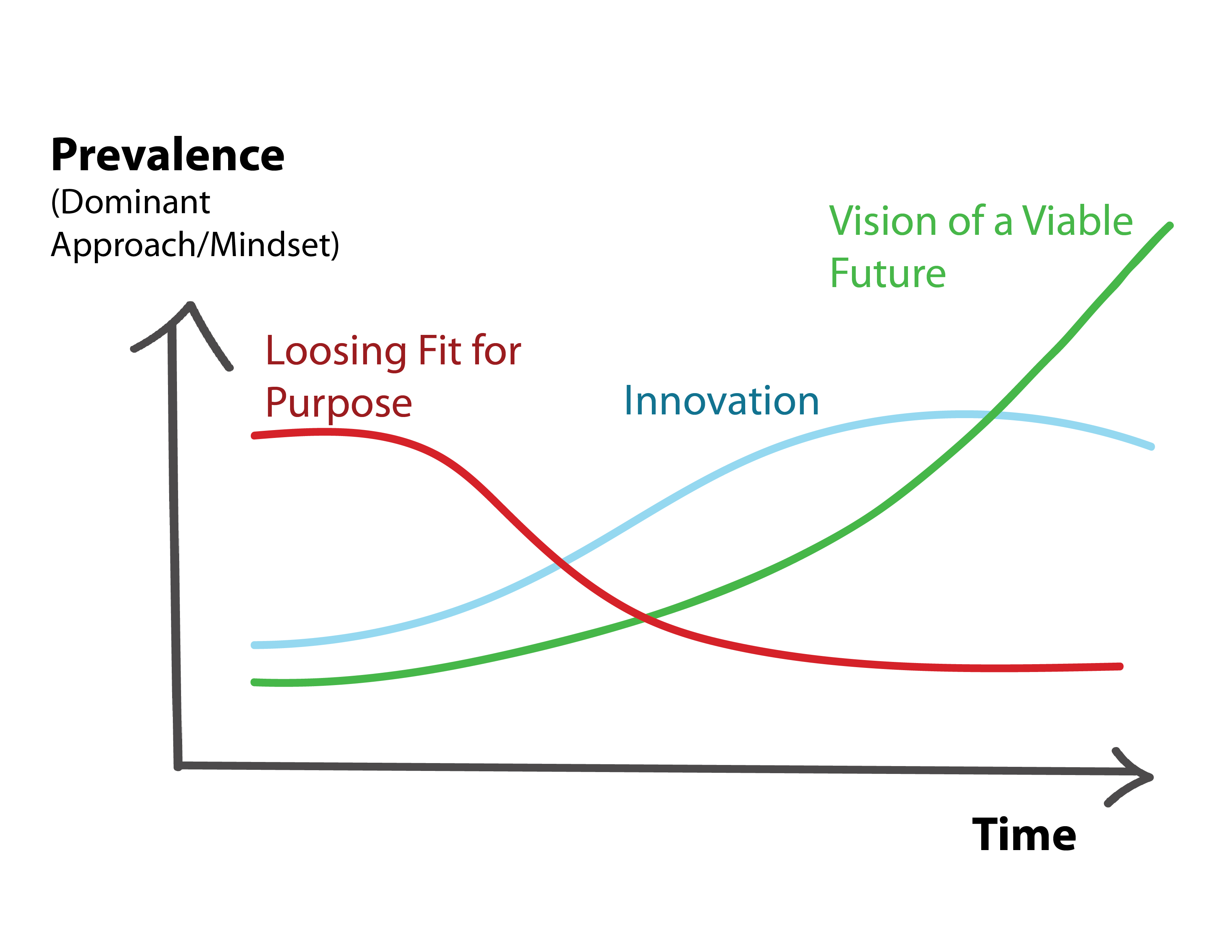 Prevalence
(Dominant Approach/Mindset)

Vision of a Viable Future

Loosing Fit for Purpose

Innovation

Time